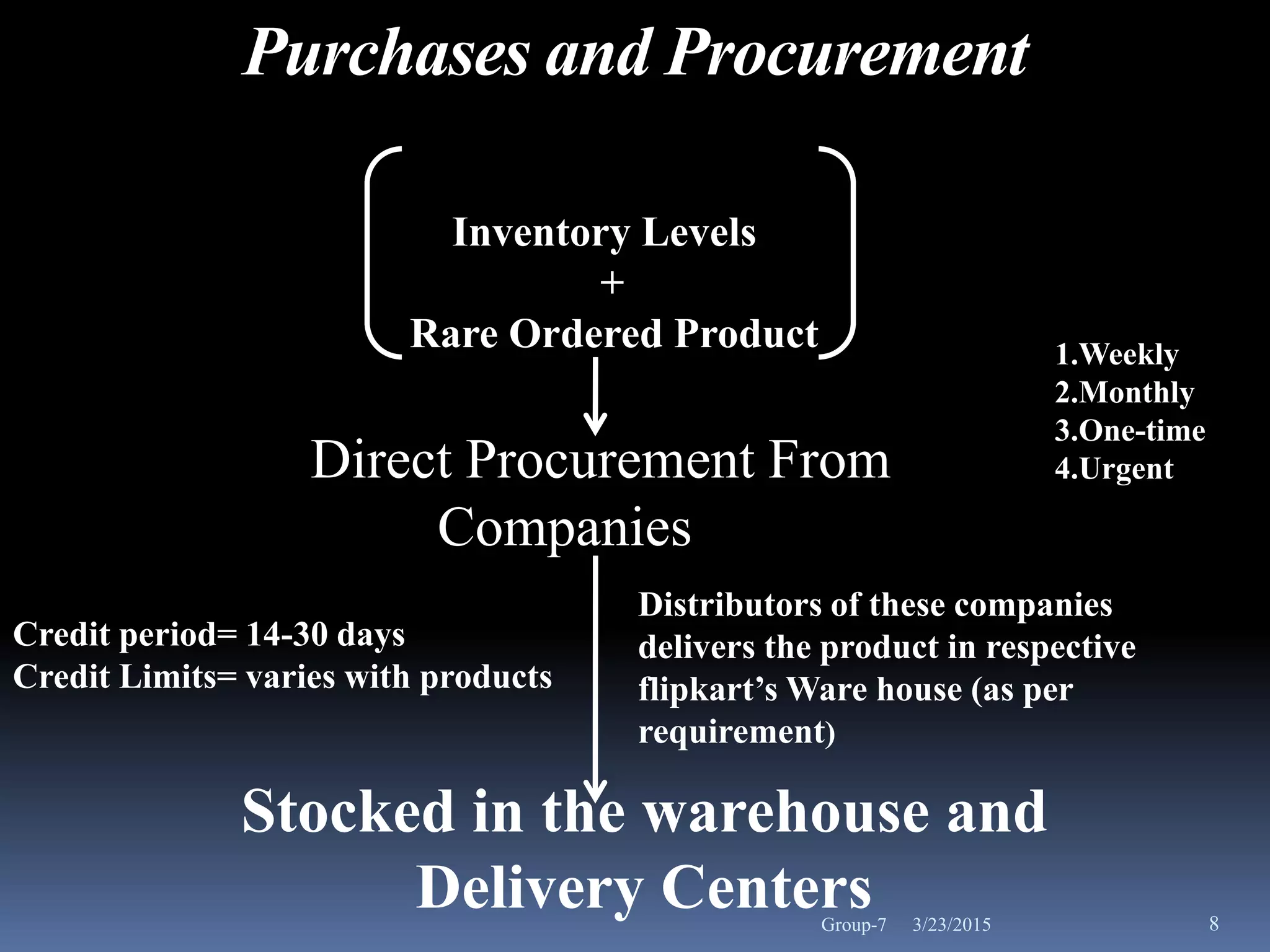 Purchases and Procurement

Inventory Levels
+
Rare Ordered Product

1.Weekly
2.Monthly
3.One-time
4.Urgent

Direct Procurement From Companies

Credit period= 14-30 days
Credit Limits= varies with products

Distributors of these companies delivers the product in respective flipkart's Ware house (as per requirement)

Stocked in the warehouse and Delivery Centers

Group-7 3/23/2015 8